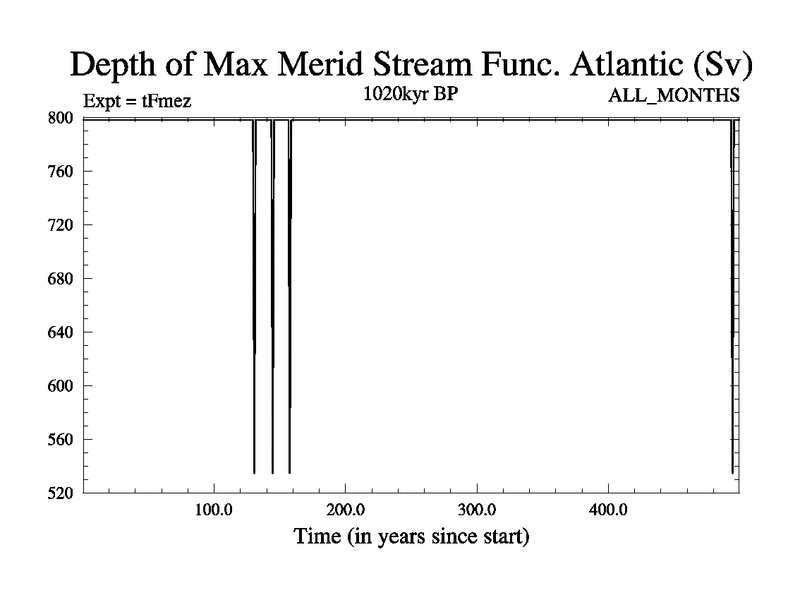 Depth of Max Merid Stream Func. Atlantic (Sv)

Expt = tFmez

1020kyr BP

ALL_MONTHS

800
760
720
680
640
600
560
520

100.0
200.0
300.0
400.0

Time (in years since start)